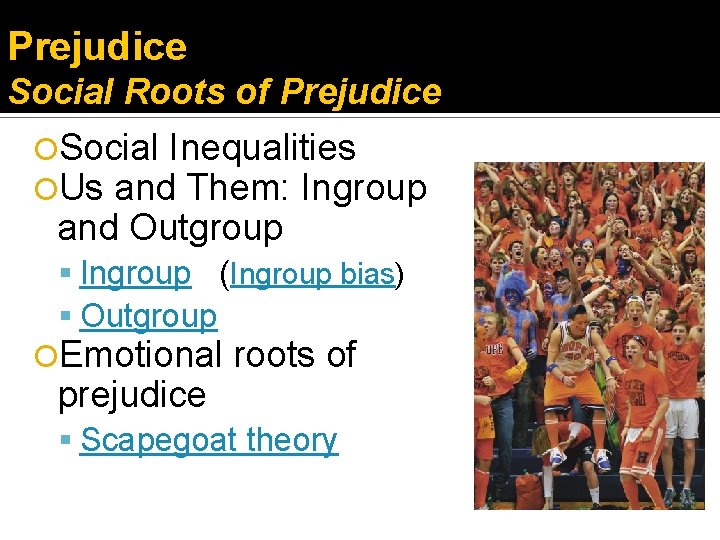 Prejudice
Social Roots of Prejudice

Social Inequalities
Us and Them: Ingroup and Outgroup
Ingroup (Ingroup bias)
Outgroup
Emotional roots of prejudice
Scapegoat theory